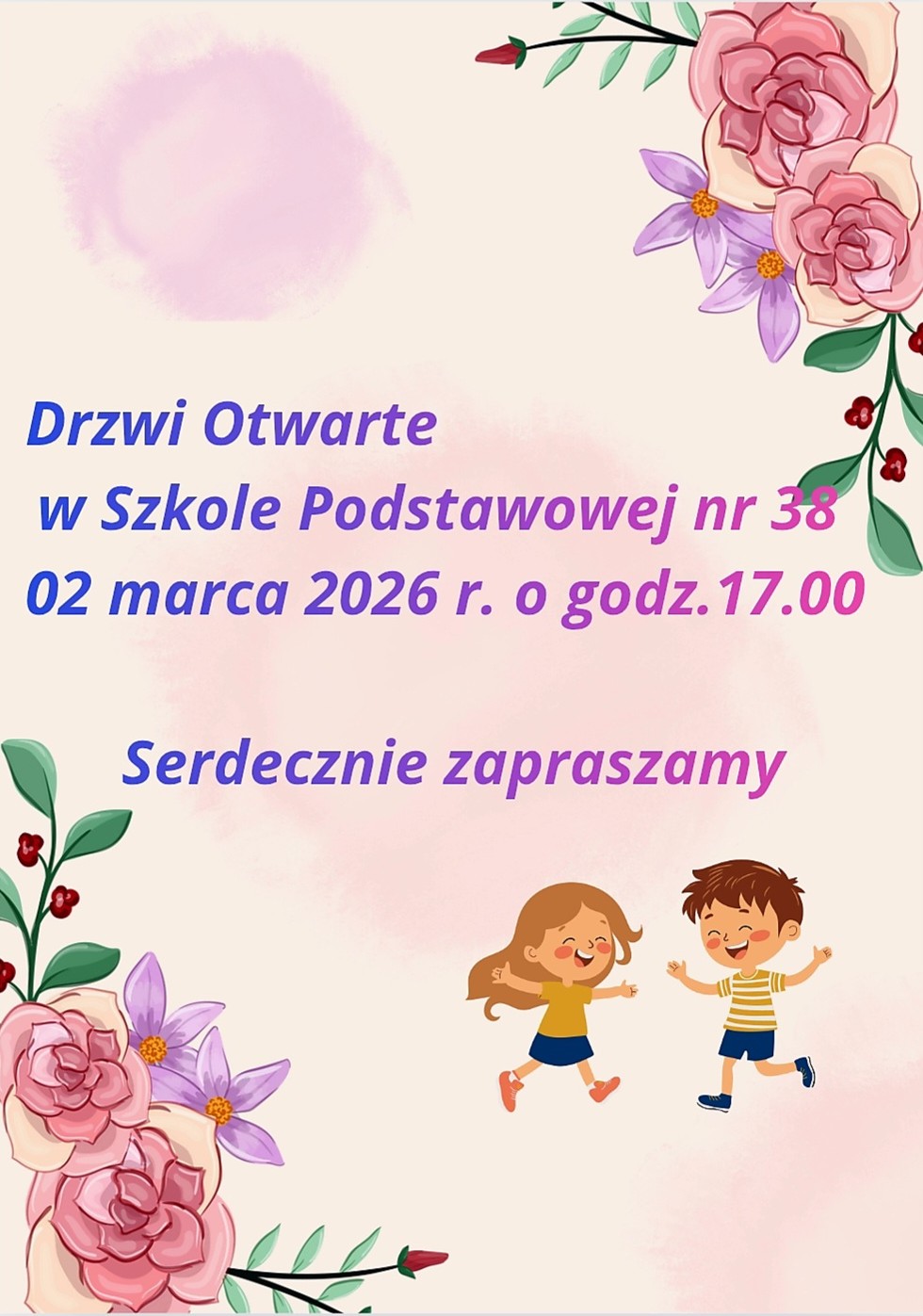 Drzwi Otwarte
w Szkole Podstawowej nr 38
02 marca 2026 r. o godz.17.00

Serdecznie zapraszamy